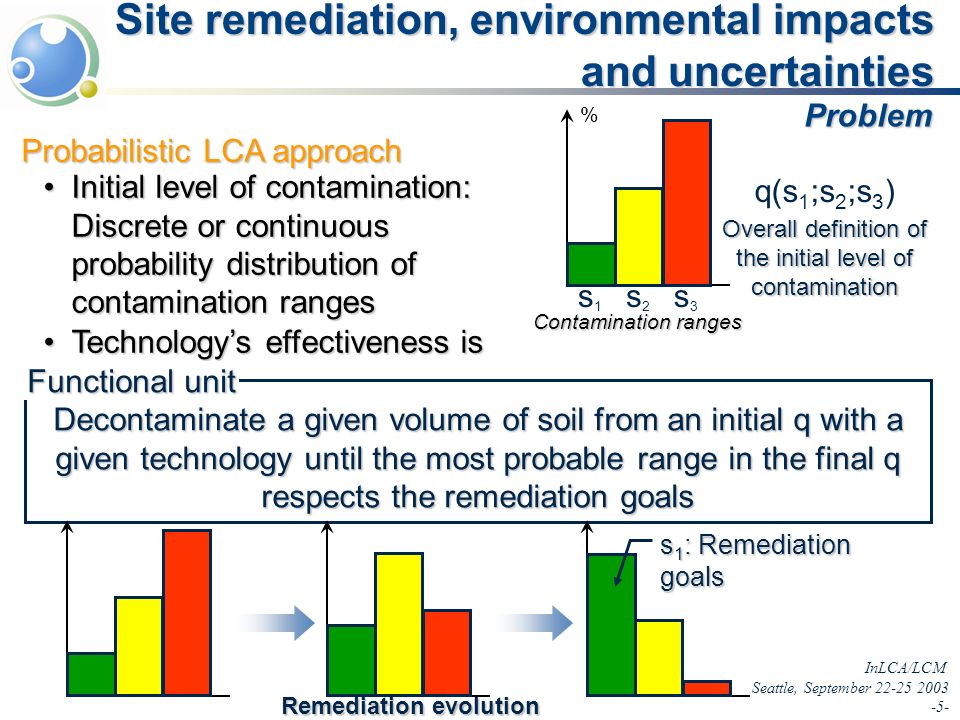 Site remediation, environmental impacts and uncertainties

Problem

Probabilistic LCA approach

• Initial level of contamination: Discrete or continuous probability distribution of contamination ranges

• Technology's effectiveness is

%

$s_1$ $s_2$ $s_3$

Contamination ranges

$q(s_1;s_2;s_3)$

Overall definition of the initial level of contamination

Functional unit

Decontaminate a given volume of soil from an initial q with a given technology until the most probable range in the final q respects the remediation goals

$s_1$: Remediation goals

Remediation evolution

InLCA/LCM
Seattle, September 22-25 2003
-5-